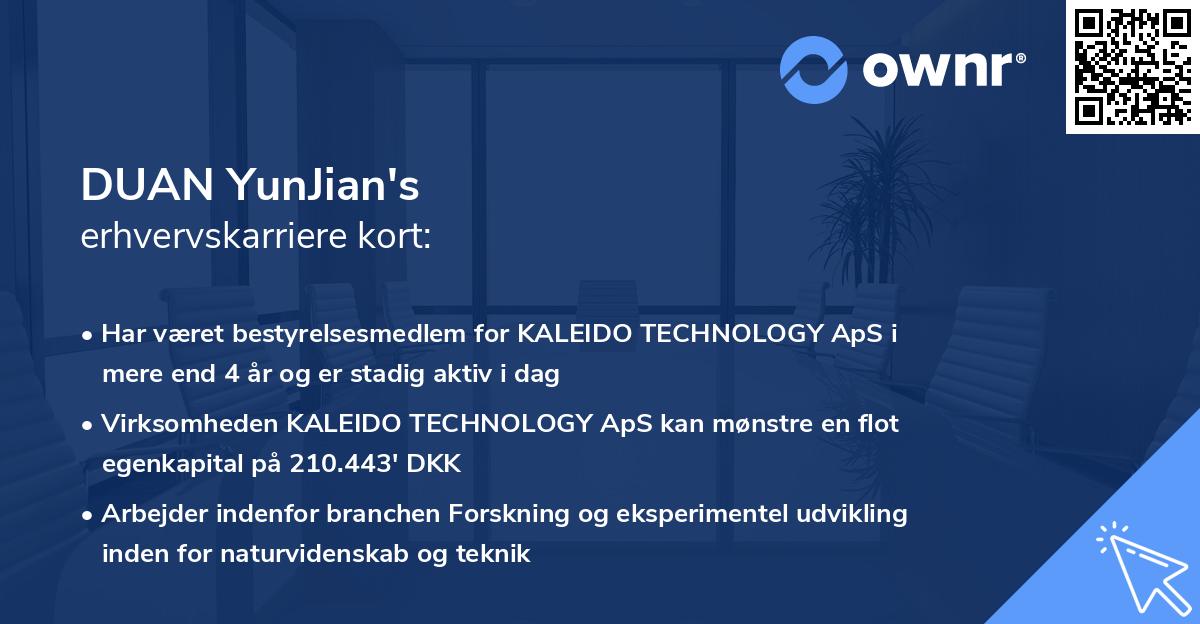 ownr®

DUAN YunJian's
erhvervskarriere kort:

• Har været bestyrelsesmedlem for KALEIDO TECHNOLOGY ApS i mere end 4 år og er stadig aktiv i dag

• Virksomheden KALEIDO TECHNOLOGY ApS kan mønstre en flot egenkapital på 210.443' DKK

• Arbejder indenfor branchen Forskning og eksperimentel udvikling inden for naturvidenskab og teknik